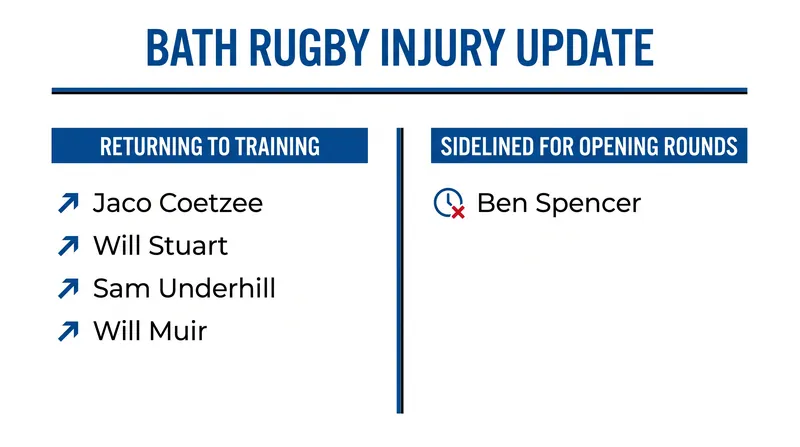 BATH RUGBY INJURY UPDATE

RETURNING TO TRAINING

Jaco Coetzee
Will Stuart
Sam Underhill
Will Muir

SIDELINED FOR OPENING ROUNDS

Ben Spencer